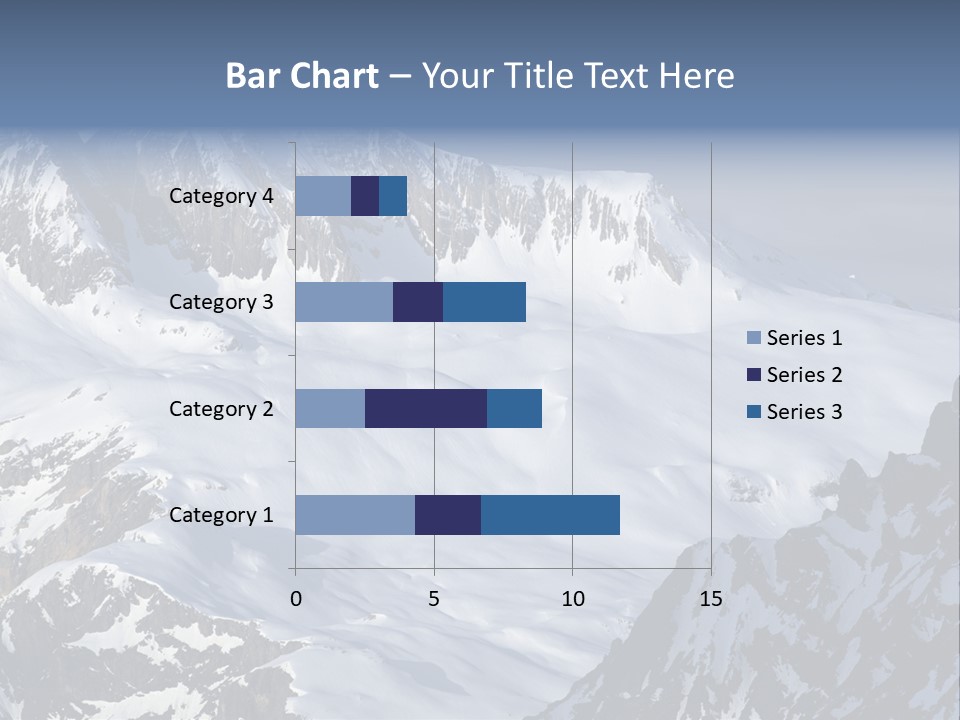 Bar Chart – Your Title Text Here

Category 4
Category 3
Category 2
Category 1

0
5
10
15

Series 1
Series 2
Series 3